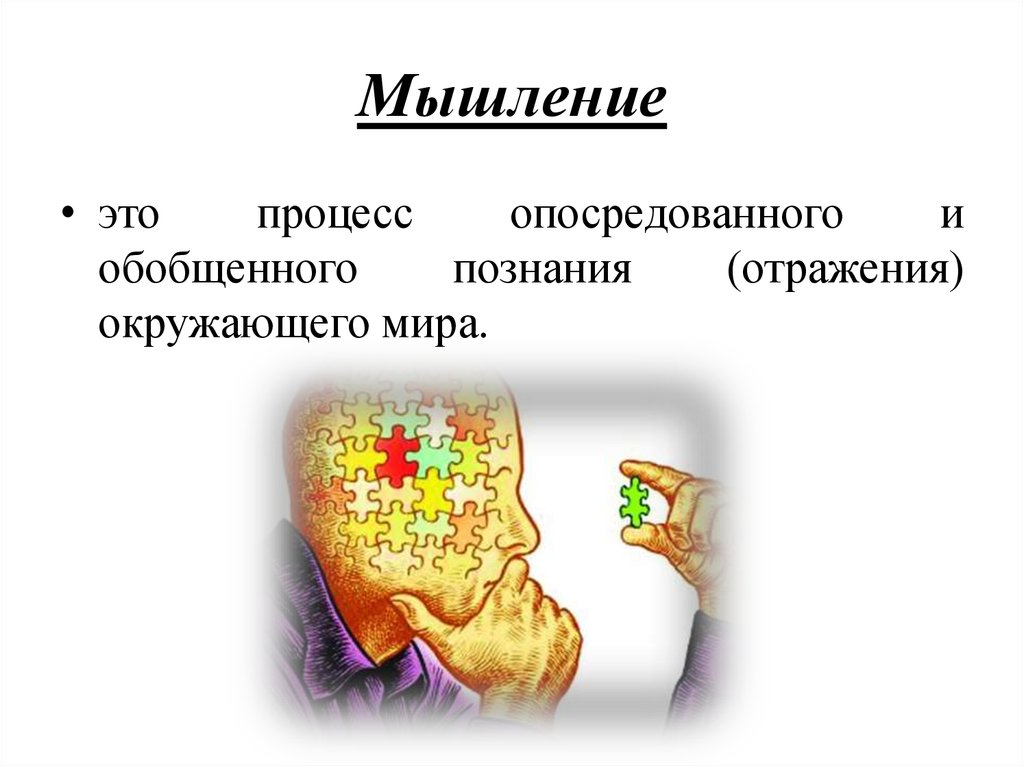 Мышление

• это процесс опосредованного и обобщенного познания (отражения) окружающего мира.